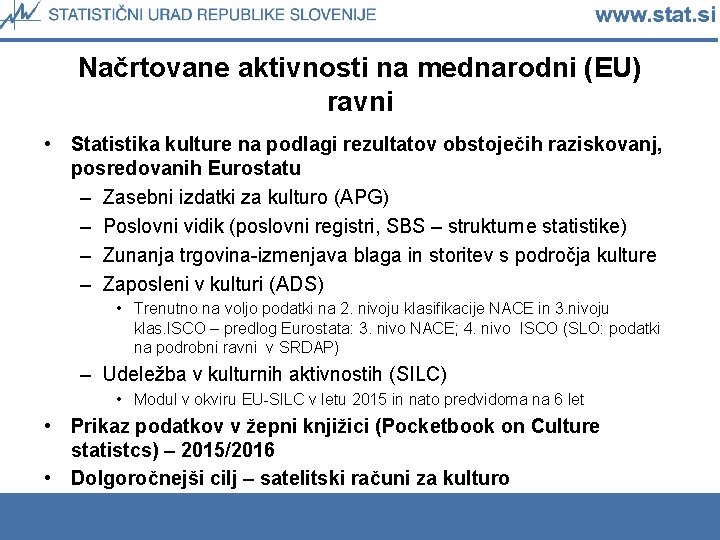 STATISTIČNI URAD REPUBLIKE SLOVENIJE www.stat.si

Načrtovane aktivnosti na mednarodni (EU) ravni

• Statistika kulture na podlagi rezultatov obstoječih raziskovanj, posredovanih Eurostatu
– Zasebni izdatki za kulturo (APG)
– Poslovni vidik (poslovni registri, SBS – strukturne statistike)
– Zunanja trgovina-izmenjava blaga in storitev s področja kulture
– Zaposleni v kulturi (ADS)
• Trenutno na voljo podatki na 2. nivoju klasifikacije NACE in 3.nivoju klas.ISCO – predlog Eurostata: 3. nivo NACE; 4. nivo ISCO (SLO: podatki na podrobni ravni v SRDAP)
– Udeležba v kulturnih aktivnostih (SILC)
• Modul v okviru EU-SILC v letu 2015 in nato predvidoma na 6 let
• Prikaz podatkov v žepni knjižici (Pocketbook on Culture statistcs) – 2015/2016
• Dolgoročnejši cilj – satelitski računi za kulturo